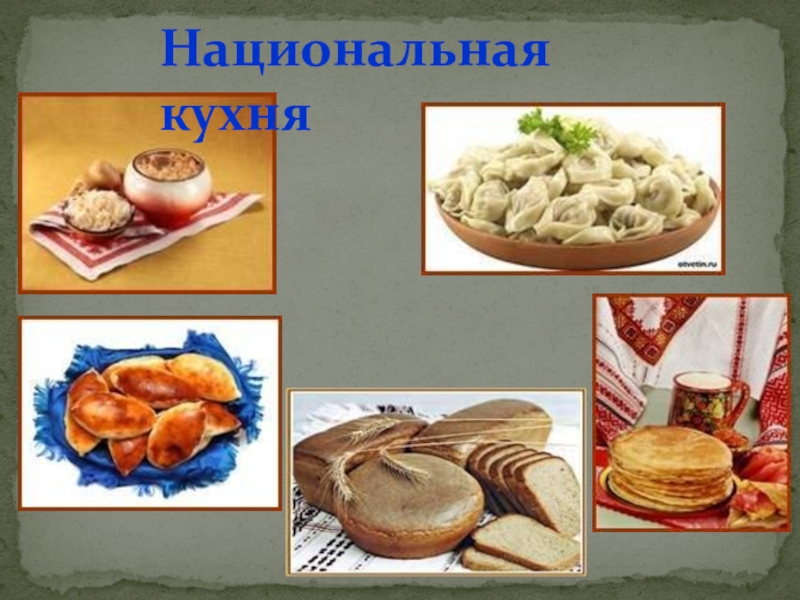 Национальная кухня

otvetin.ru